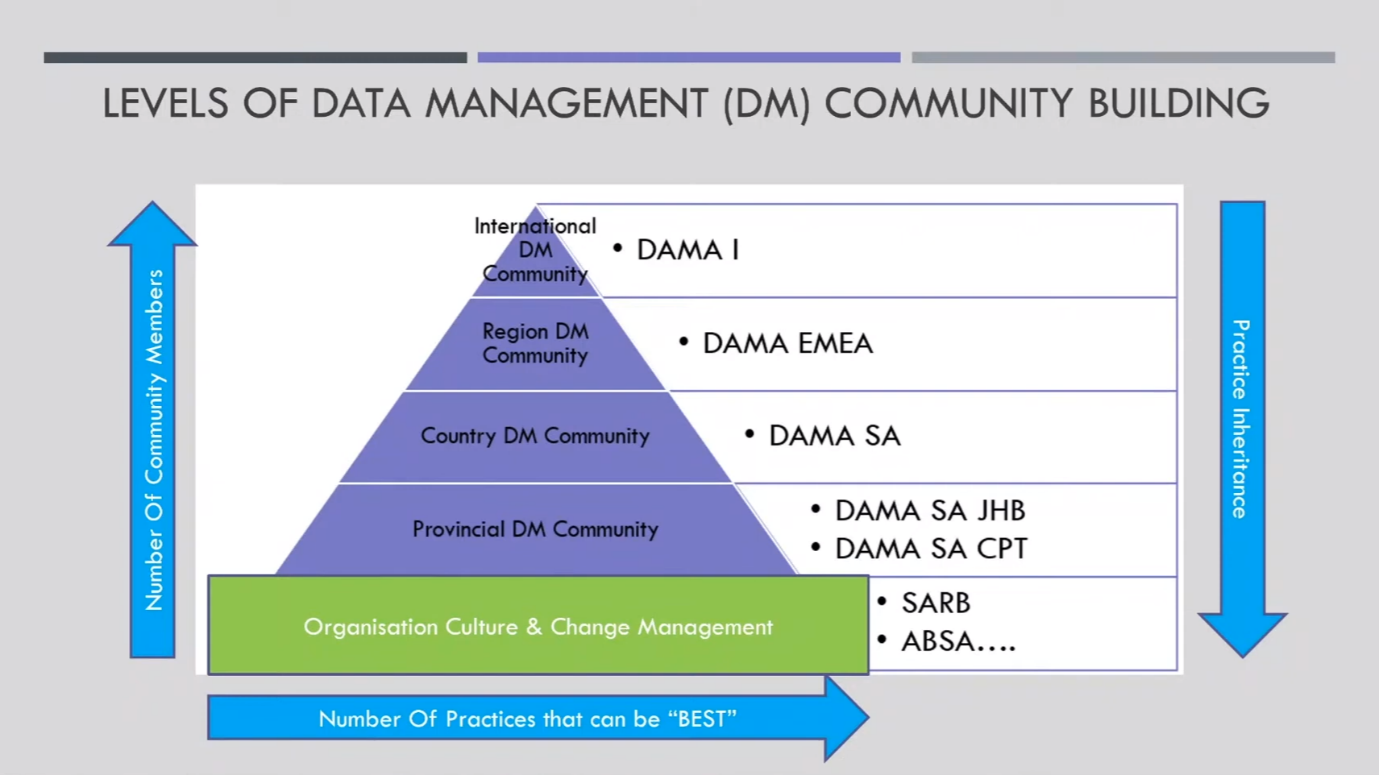 LEVELS OF DATA MANAGEMENT (DM) COMMUNITY BUILDING

Number Of Community Members

International DM Community
• DAMA I

Region DM Community
• DAMA EMEA

Country DM Community
• DAMA SA

Provincial DM Community
• DAMA SA JHB
• DAMA SA CPT

Organisation Culture & Change Management
• SARB
• ABSA….

Practice Inheritance

Number Of Practices that can be "BEST"